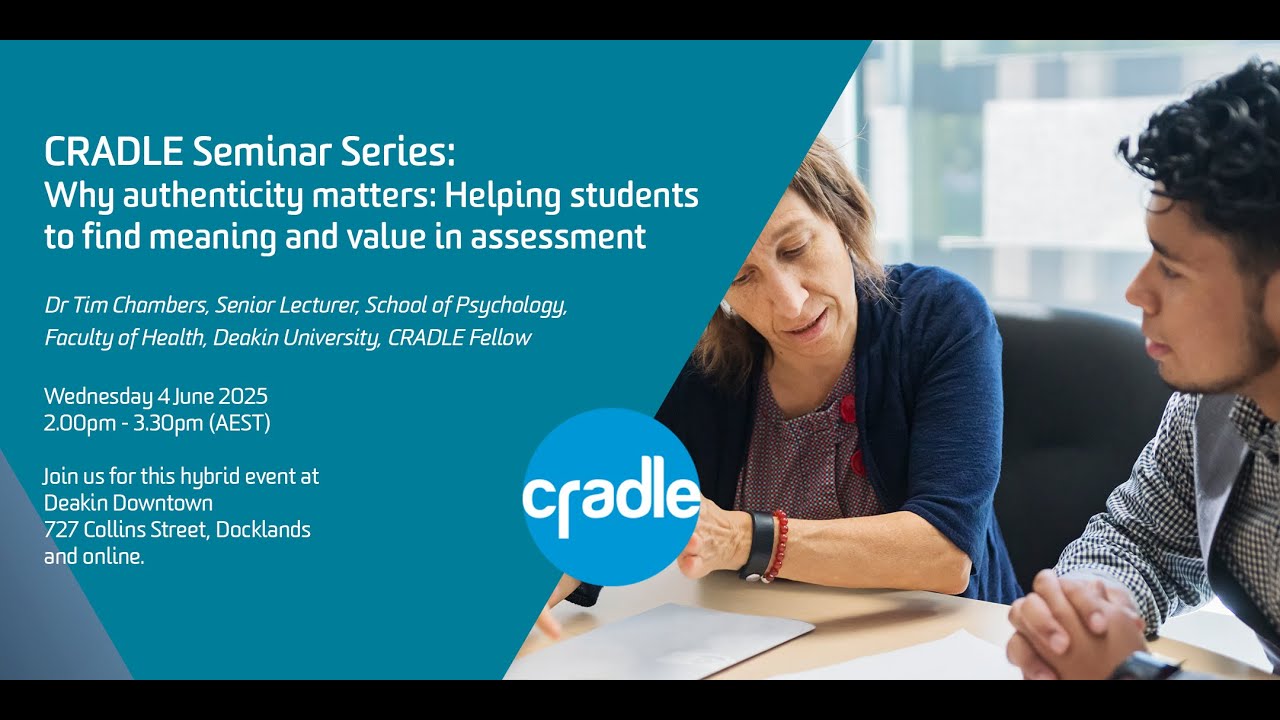 CRADLE Seminar Series:
Why authenticity matters: Helping students to find meaning and value in assessment

Dr Tim Chambers, Senior Lecturer, School of Psychology, Faculty of Health, Deakin University, CRADLE Fellow

Wednesday 4 June 2025
2.00pm - 3.30pm (AEST)

Join us for this hybrid event at Deakin Downtown
727 Collins Street, Docklands
and online.

cradle